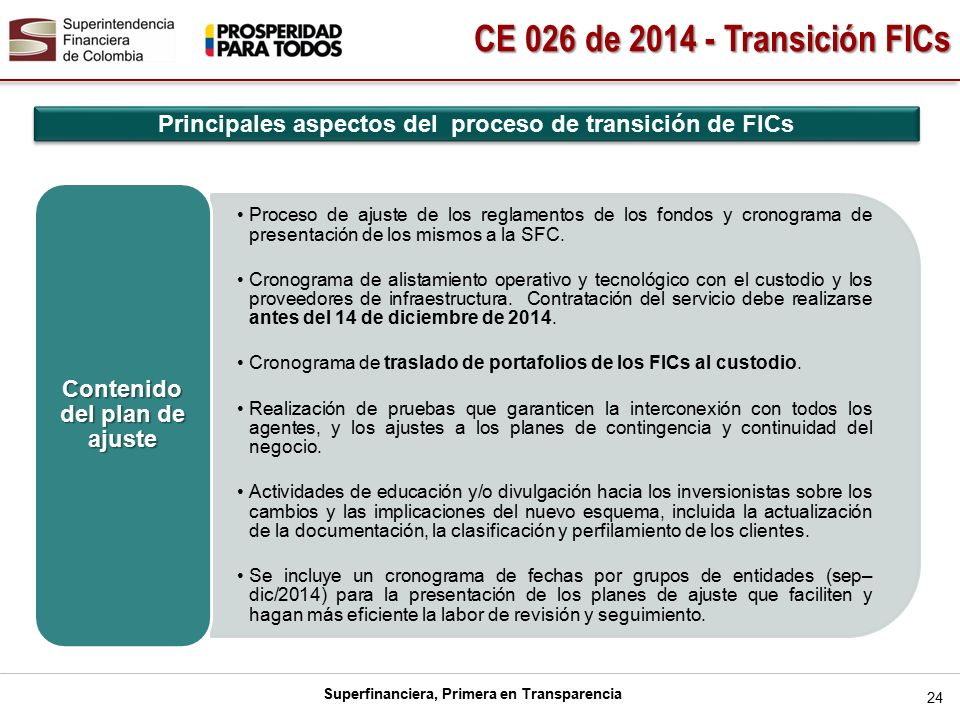 Superintendencia Financiera de Colombia

PROSPERIDAD PARA TODOS

CE 026 de 2014 - Transición FICs

Principales aspectos del proceso de transición de FICs

Contenido del plan de ajuste

• Proceso de ajuste de los reglamentos de los fondos y cronograma de presentación de los mismos a la SFC.

• Cronograma de alistamiento operativo y tecnológico con el custodio y los proveedores de infraestructura. Contratación del servicio debe realizarse antes del 14 de diciembre de 2014.

• Cronograma de traslado de portafolios de los FICs al custodio.

• Realización de pruebas que garanticen la interconexión con todos los agentes, y los ajustes a los planes de contingencia y continuidad del negocio.

• Actividades de educación y/o divulgación hacia los inversionistas sobre los cambios y las implicaciones del nuevo esquema, incluida la actualización de la documentación, la clasificación y perfilamiento de los clientes.

• Se incluye un cronograma de fechas por grupos de entidades (sep–dic/2014) para la presentación de los planes de ajuste que faciliten y hagan más eficiente la labor de revisión y seguimiento.

Superfinanciera, Primera en Transparencia

24